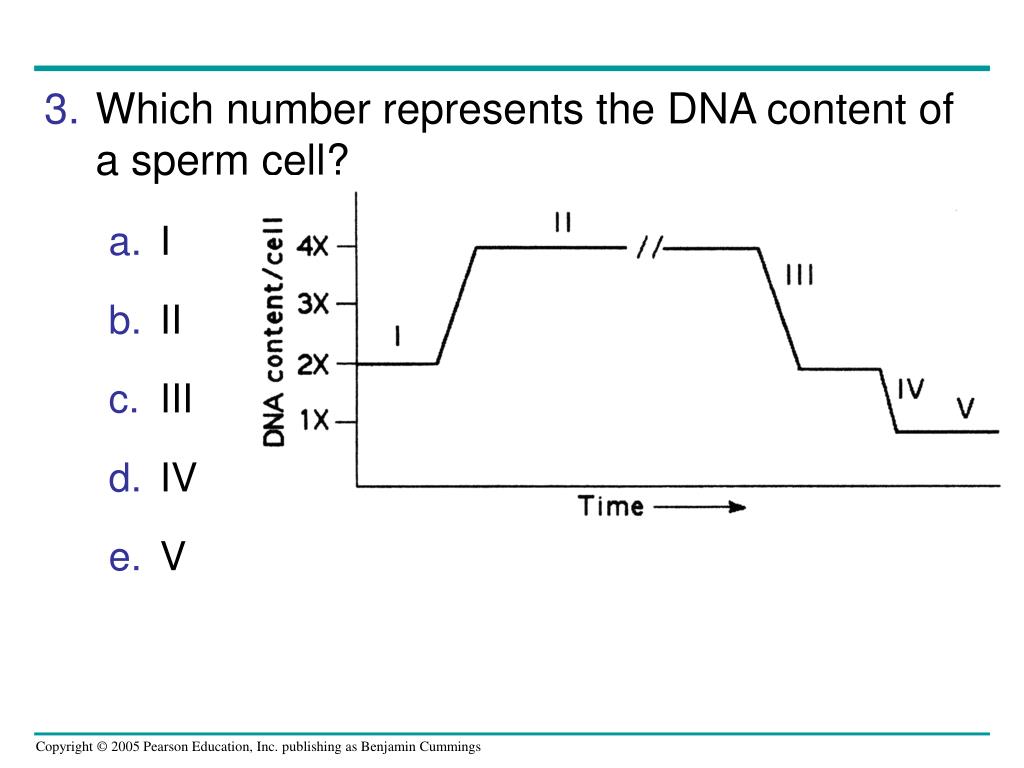 3. Which number represents the DNA content of a sperm cell?

a. I

b. II

c. III

d. IV

e. V

DNA content/cell

4X

3X

2X

1X

I

II

//

III

IV

V

Time

Copyright © 2005 Pearson Education, Inc. publishing as Benjamin Cummings